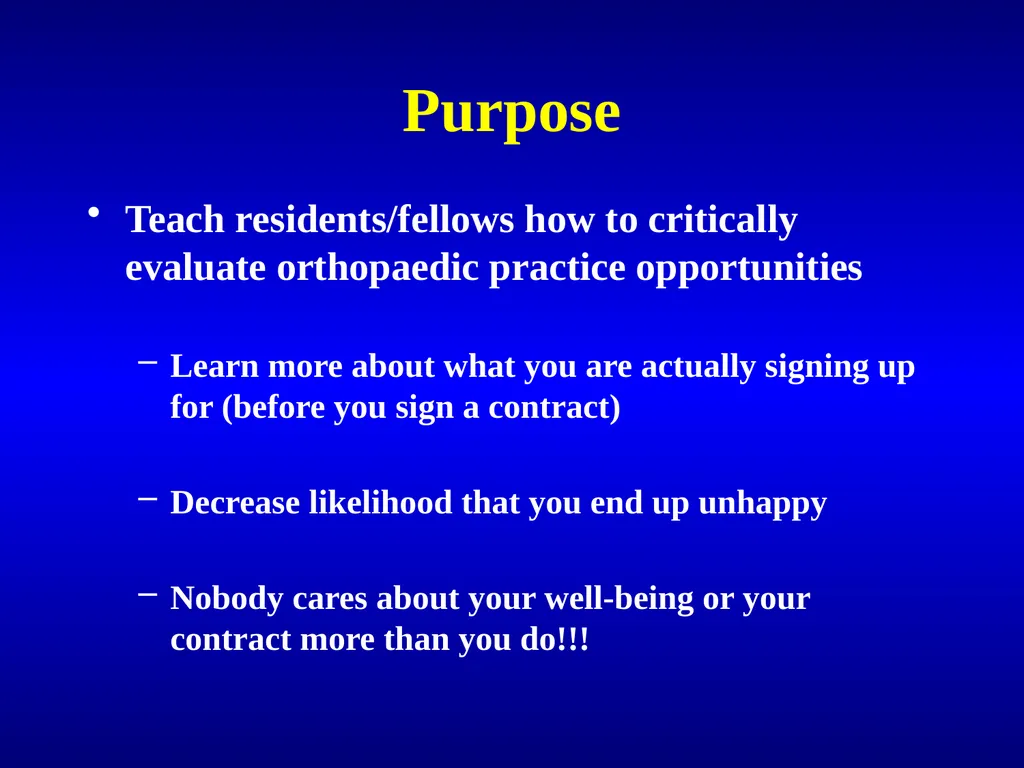 Purpose

• Teach residents/fellows how to critically evaluate orthopaedic practice opportunities

– Learn more about what you are actually signing up for (before you sign a contract)

– Decrease likelihood that you end up unhappy

– Nobody cares about your well-being or your contract more than you do!!!